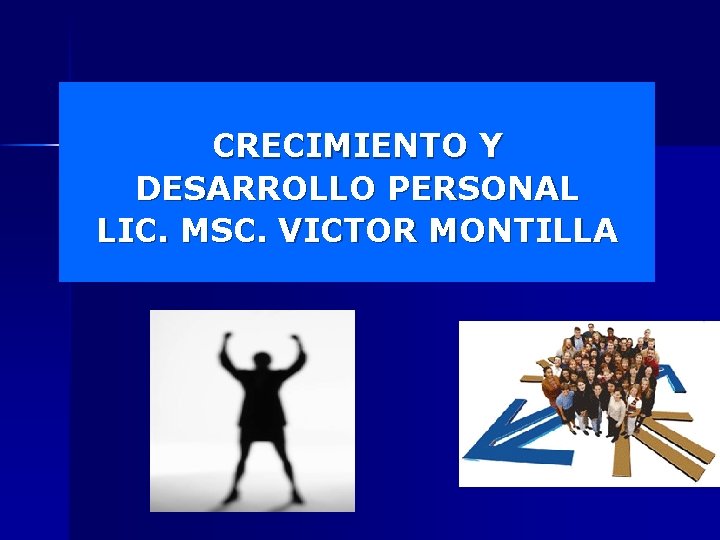 CRECIMIENTO Y DESARROLLO PERSONAL
LIC. MSC. VICTOR MONTILLA